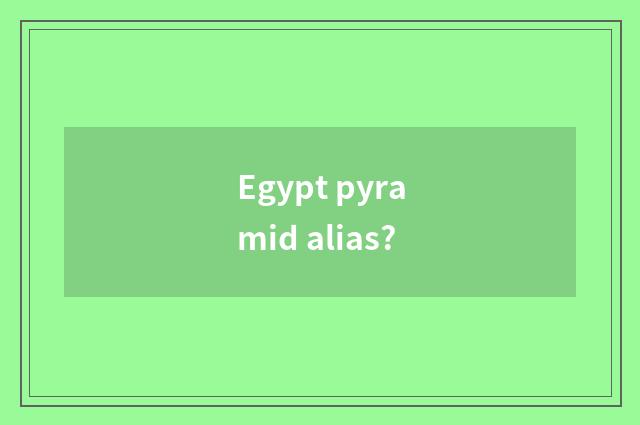 Egypt pyra
mid alias?